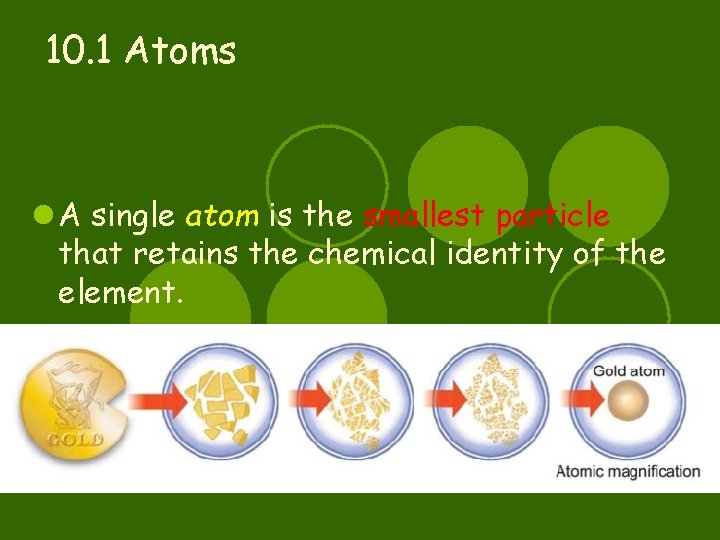 10.1 Atoms

A single atom is the smallest particle that retains the chemical identity of the element.

GOLD

Gold atom

Atomic magnification